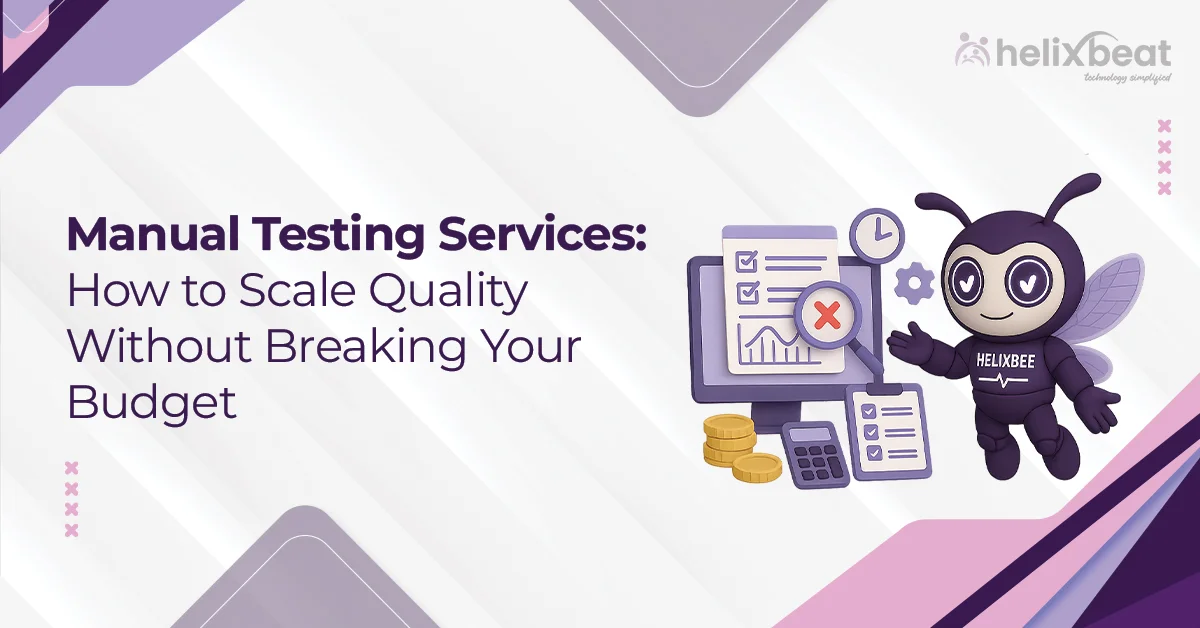 helixbeat
technology simplified

Manual Testing Services: How to Scale Quality Without Breaking Your Budget

HELIXBEE